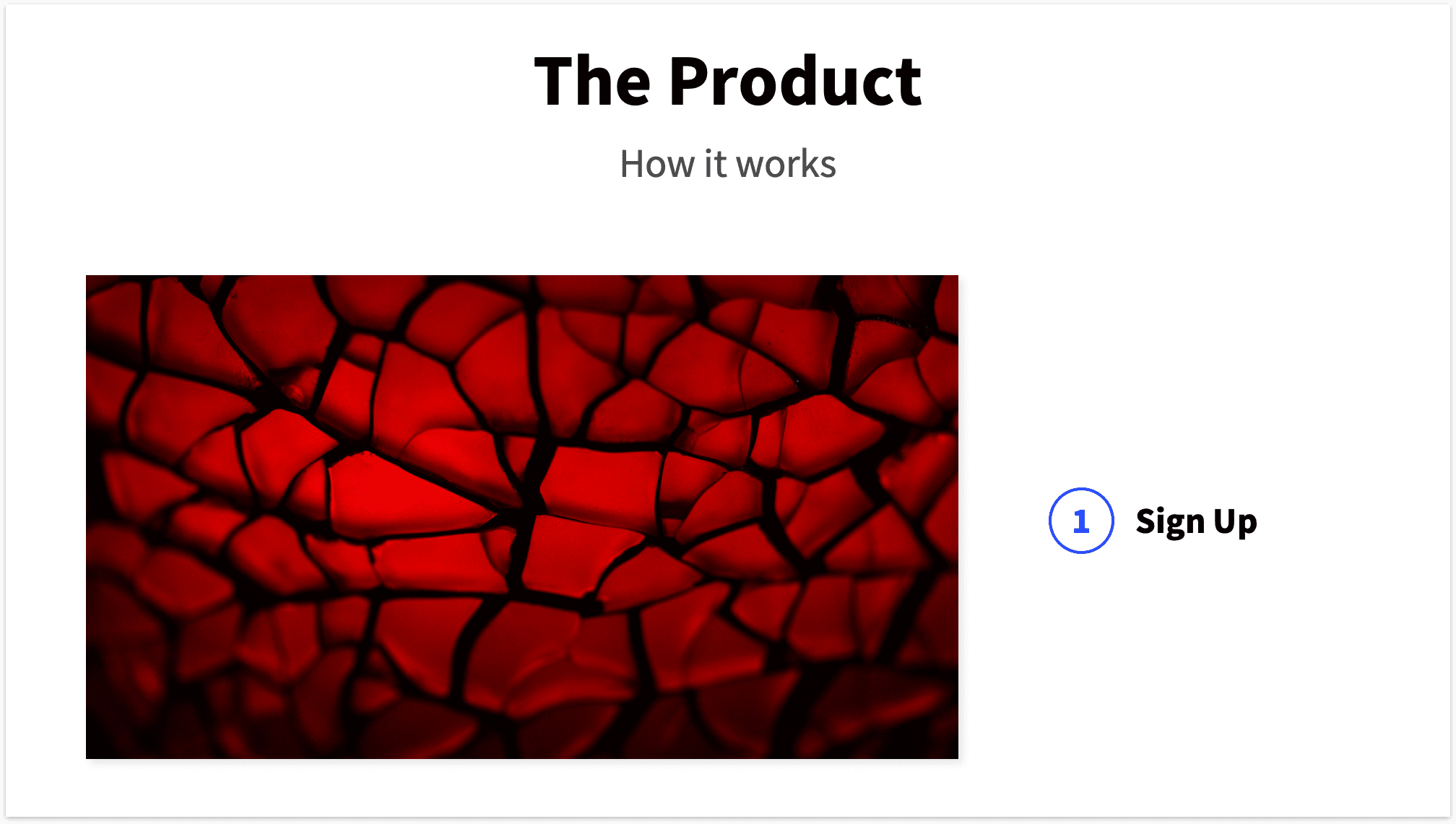 The Product

How it works

1 Sign Up